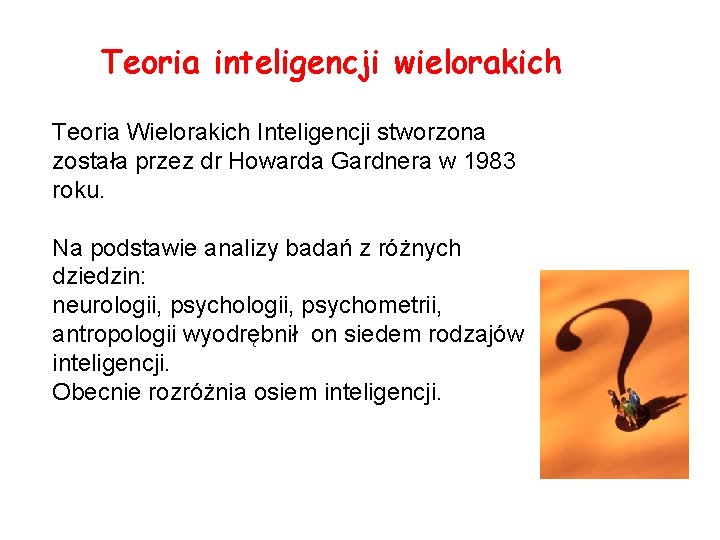 Teoria inteligencji wielorakich

Teoria Wielorakich Inteligencji stworzona została przez dr Howarda Gardnera w 1983 roku.

Na podstawie analizy badań z różnych dziedzin:
neurologii, psychologii, psychometrii, antropologii wyodrębnił on siedem rodzajów inteligencji.
Obecnie rozróżnia osiem inteligencji.